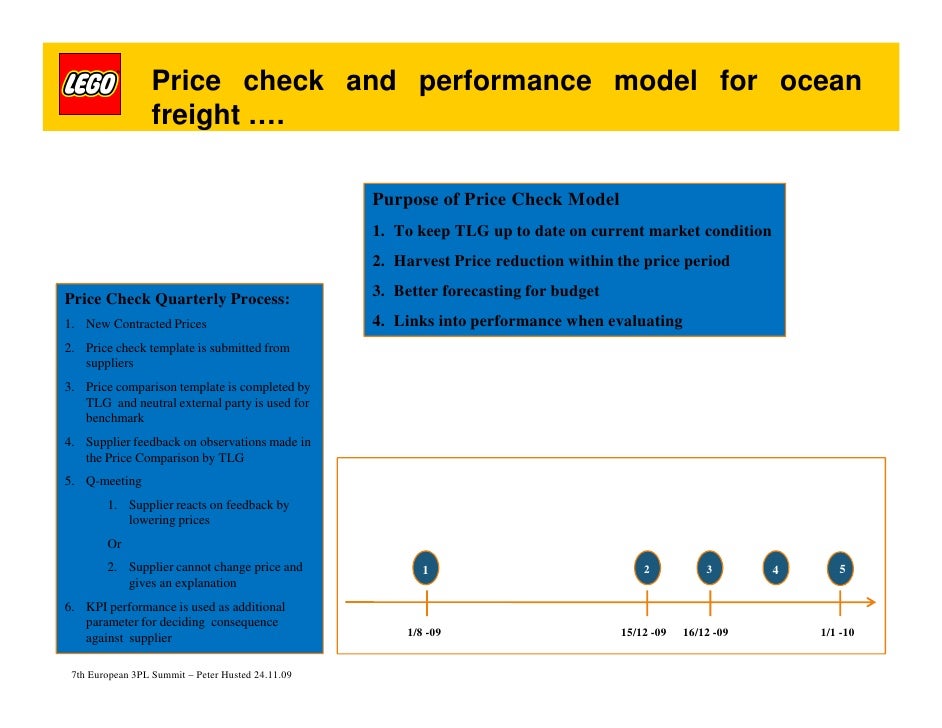 LEGO

Price check and performance model for ocean freight ….

Purpose of Price Check Model
1. To keep TLG up to date on current market condition
2. Harvest Price reduction within the price period
3. Better forecasting for budget
4. Links into performance when evaluating

Price Check Quarterly Process:
1. New Contracted Prices
2. Price check template is submitted from suppliers
3. Price comparison template is completed by TLG and neutral external party is used for benchmark
4. Supplier feedback on observations made in the Price Comparison by TLG
5. Q-meeting
1. Supplier reacts on feedback by lowering prices
Or
2. Supplier cannot change price and gives an explanation
6. KPI performance is used as additional parameter for deciding consequence against supplier

1
2
3
4
5
1/8 -09
15/12 -09
16/12 -09
1/1 -10

7th European 3PL Summit – Peter Husted 24.11.09